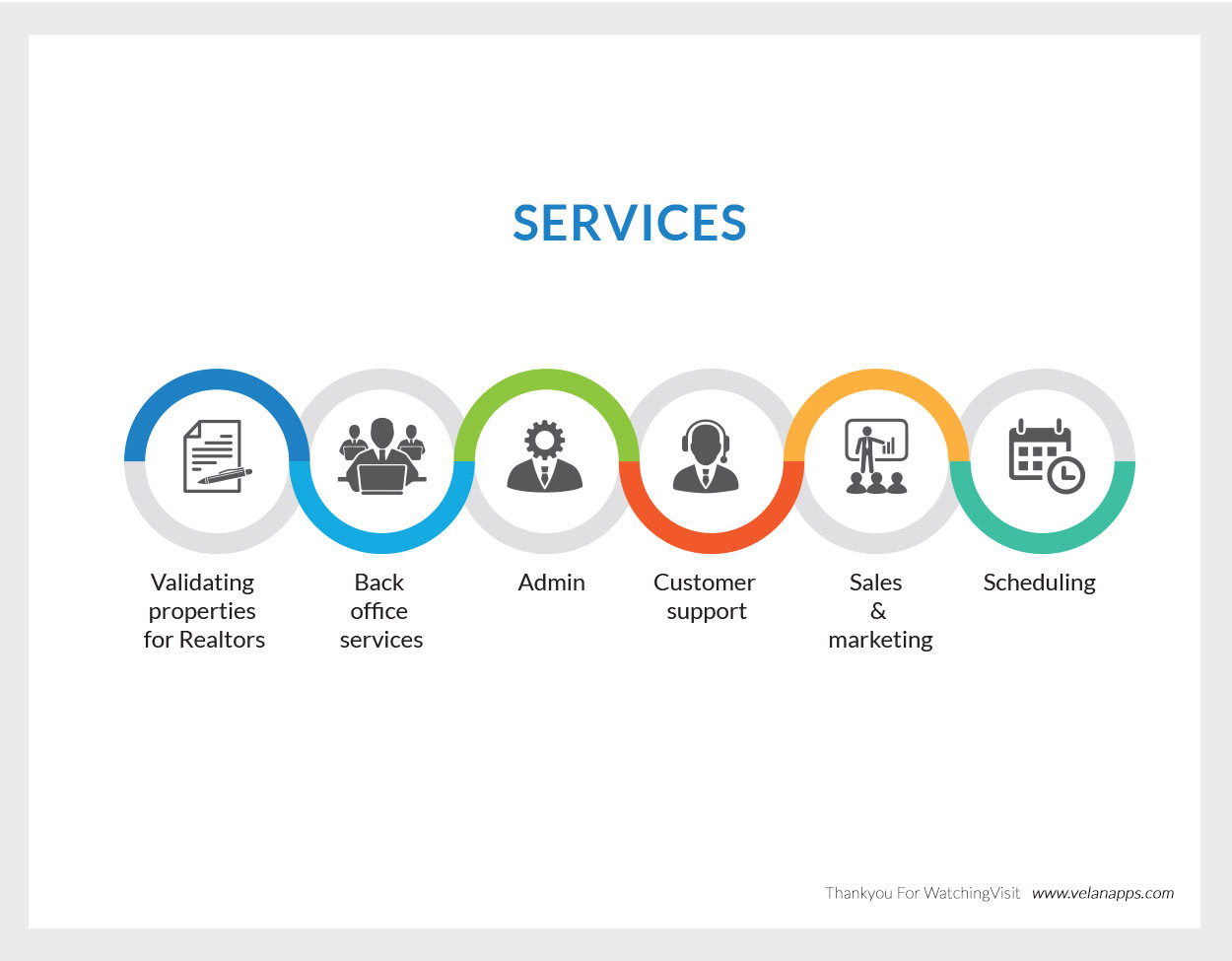 SERVICES

Validating properties for Realtors

Back office services

Admin

Customer support

Sales & marketing

Scheduling

Thankyou For WatchingVisit www.velanapps.com